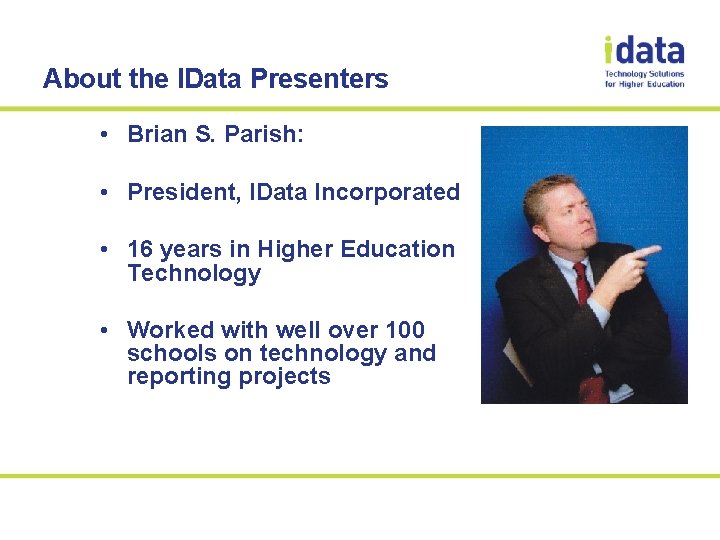 About the IData Presenters

idata
Technology Solutions for Higher Education

• Brian S. Parish:

• President, IData Incorporated

• 16 years in Higher Education Technology

• Worked with well over 100 schools on technology and reporting projects